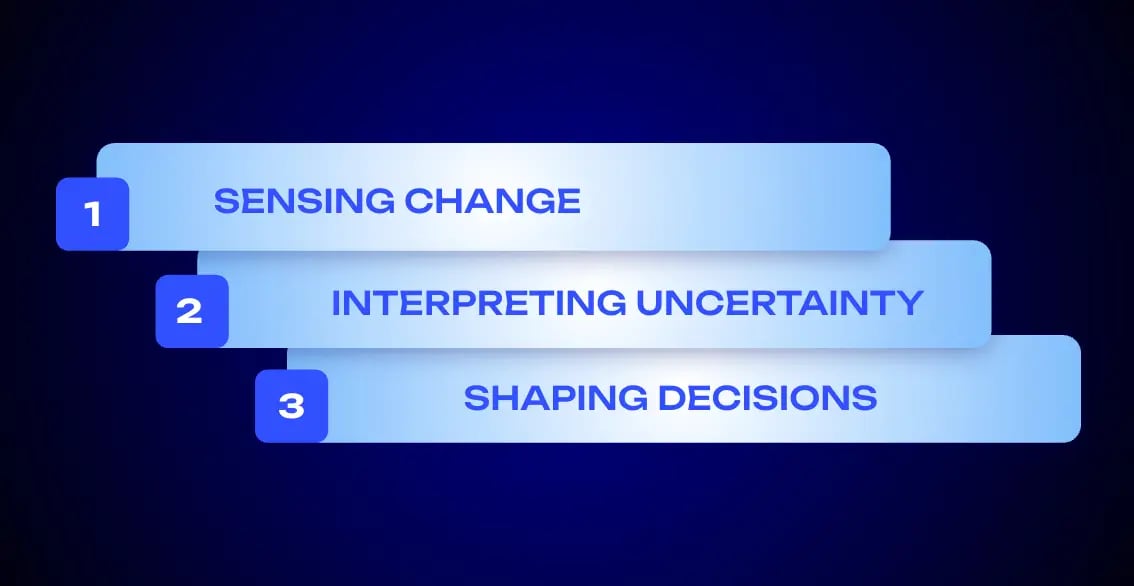 1 SENSING CHANGE

2 INTERPRETING UNCERTAINTY

3 SHAPING DECISIONS